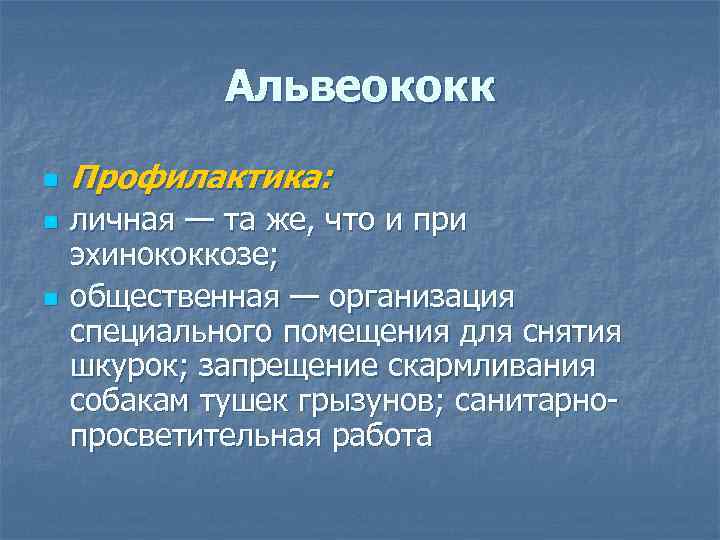 Альвеококк

Профилактика:

личная — та же, что и при эхинококкозе;

общественная — организация специального помещения для снятия шкурок; запрещение скармливания собакам тушек грызунов; санитарно-просветительная работа